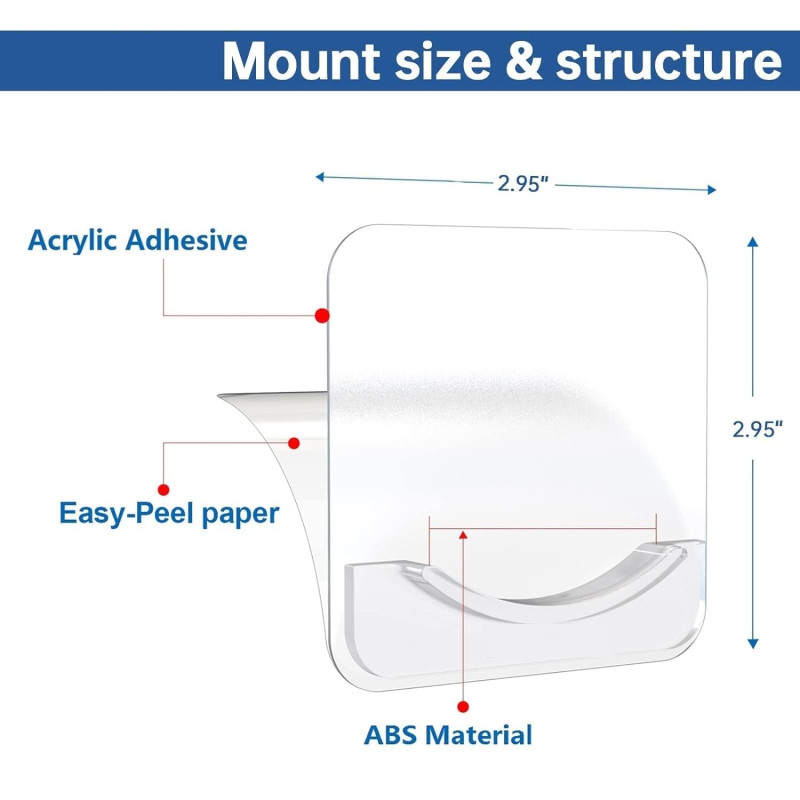 Mount size & structure

2.95"

Acrylic Adhesive

2.95"

Easy-Peel paper

ABS Material